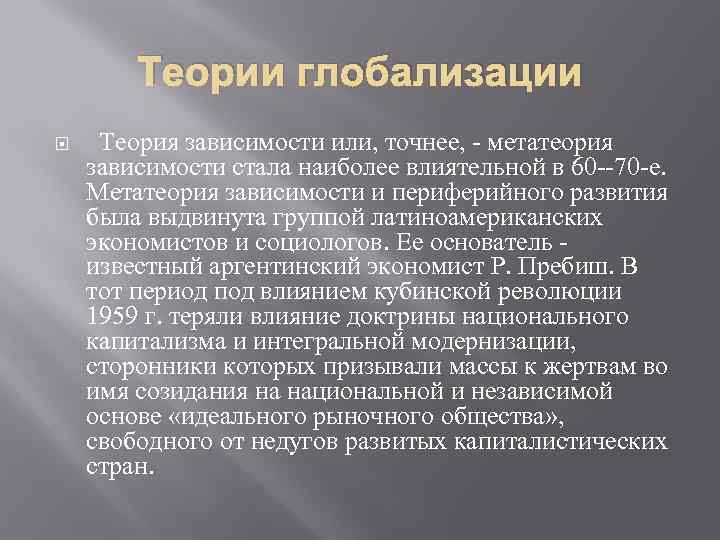 Теории глобализации

Теория зависимости или, точнее, - метатеория зависимости стала наиболее влиятельной в 60--70-е. Метатеория зависимости и периферийного развития была выдвинута группой латиноамериканских экономистов и социологов. Ее основатель - известный аргентинский экономист Р. Пребиш. В тот период под влиянием кубинской революции 1959 г. теряли влияние доктрины национального капитализма и интегральной модернизации, сторонники которых призывали массы к жертвам во имя созидания на национальной и независимой основе «идеального рыночного общества», свободного от недугов развитых капиталистических стран.